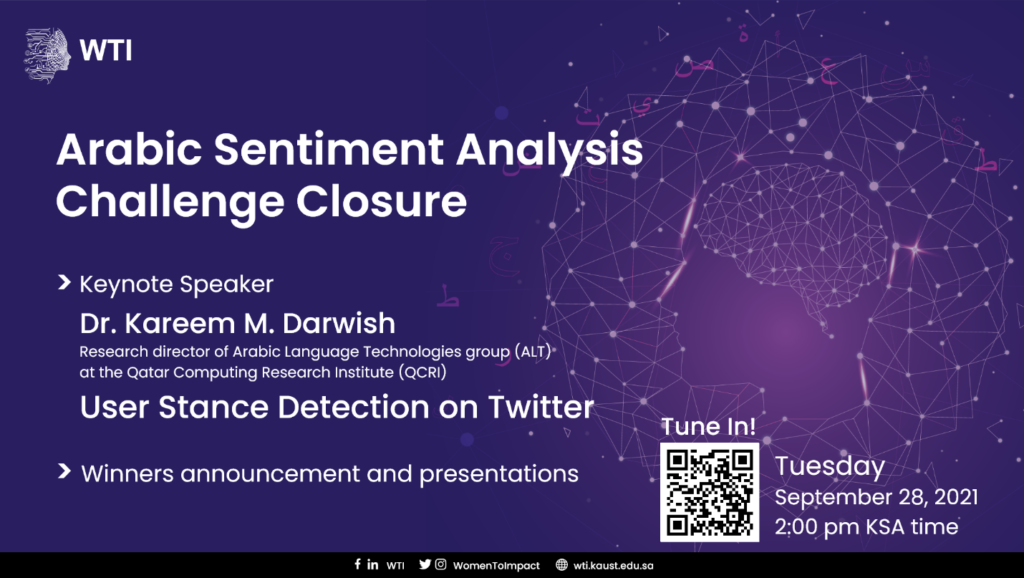 WTI

Arabic Sentiment Analysis Challenge Closure

Keynote Speaker

Dr. Kareem M. Darwish

Research director of Arabic Language Technologies group (ALT) at the Qatar Computing Research Institute (QCRI)

User Stance Detection on Twitter

Winners announcement and presentations

Tune In!

Tuesday
September 28, 2021
2:00 pm KSA time

WTI WomenToImpact wti.kaust.edu.sa